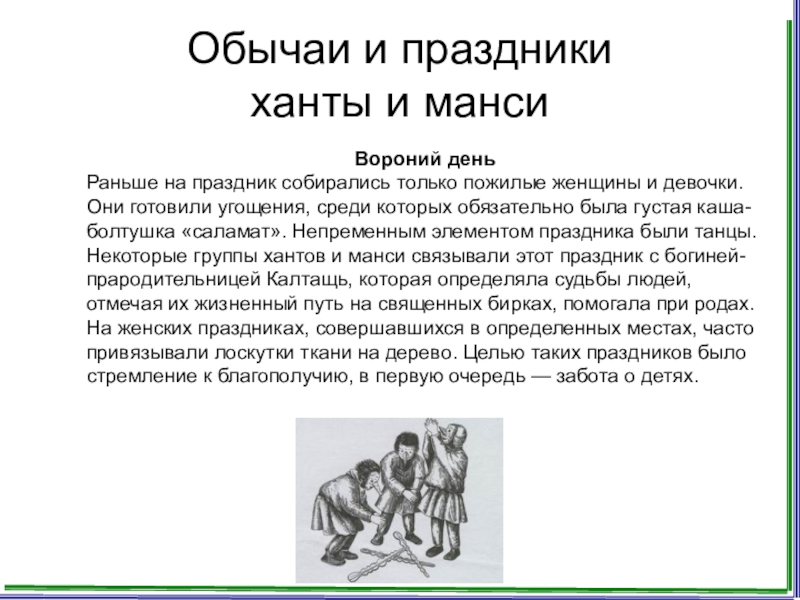 Обычаи и праздники ханты и манси

Вороний день

Раньше на праздник собирались только пожилые женщины и девочки. Они готовили угощения, среди которых обязательно была густая каша-болтушка «саламат». Непременным элементом праздника были танцы. Некоторые группы хантов и манси связывали этот праздник с богиней-прародительницей Калтащь, которая определяла судьбы людей, отмечая их жизненный путь на священных бирках, помогала при родах. На женских праздниках, совершавшихся в определенных местах, часто привязывали лоскутки ткани на дерево. Целью таких праздников было стремление к благополучию, в первую очередь — забота о детях.